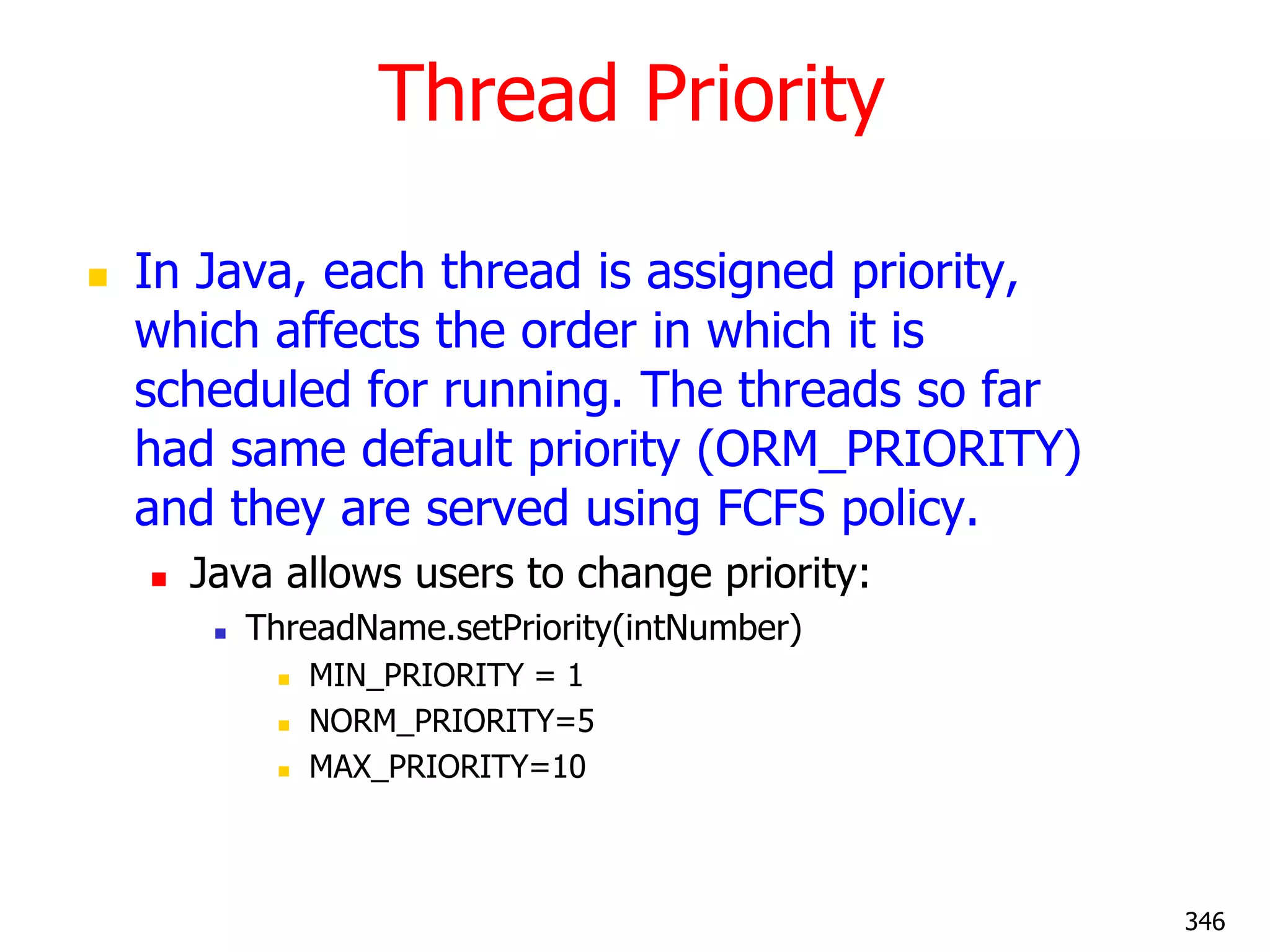 Thread Priority

In Java, each thread is assigned priority, which affects the order in which it is scheduled for running. The threads so far had same default priority (ORM_PRIORITY) and they are served using FCFS policy.

Java allows users to change priority:

ThreadName.setPriority(intNumber)

MIN_PRIORITY = 1

NORM_PRIORITY=5

MAX_PRIORITY=10

346